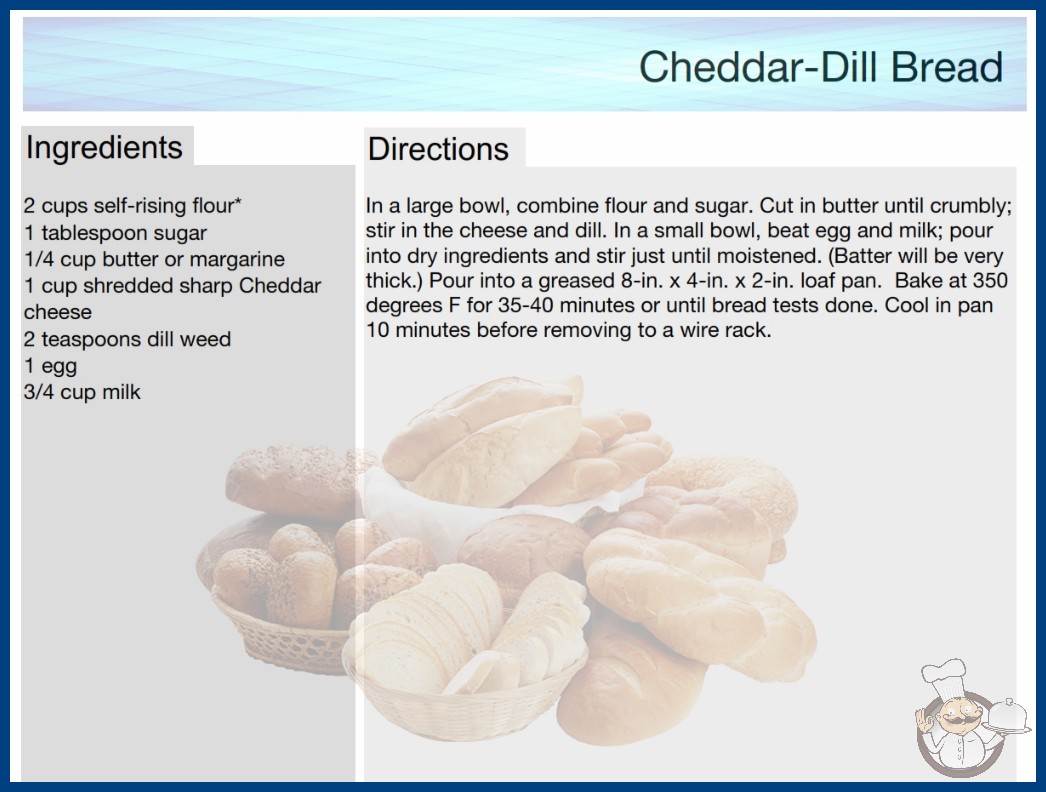 Cheddar-Dill Bread

Ingredients

2 cups self-rising flour*
1 tablespoon sugar
1/4 cup butter or margarine
1 cup shredded sharp Cheddar cheese
2 teaspoons dill weed
1 egg
3/4 cup milk

Directions

In a large bowl, combine flour and sugar. Cut in butter until crumbly; stir in the cheese and dill. In a small bowl, beat egg and milk; pour into dry ingredients and stir just until moistened. (Batter will be very thick.) Pour into a greased 8-in. x 4-in. x 2-in. loaf pan. Bake at 350 degrees F for 35-40 minutes or until bread tests done. Cool in pan 10 minutes before removing to a wire rack.